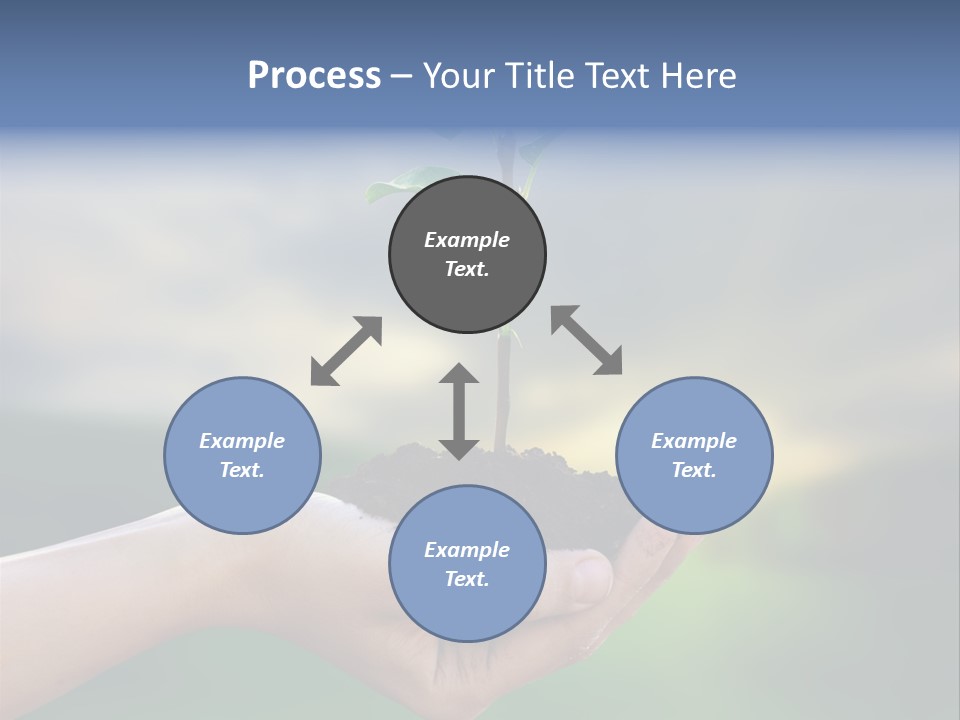 Process – Your Title Text Here

Example Text.

Example Text.

Example Text.

Example Text.